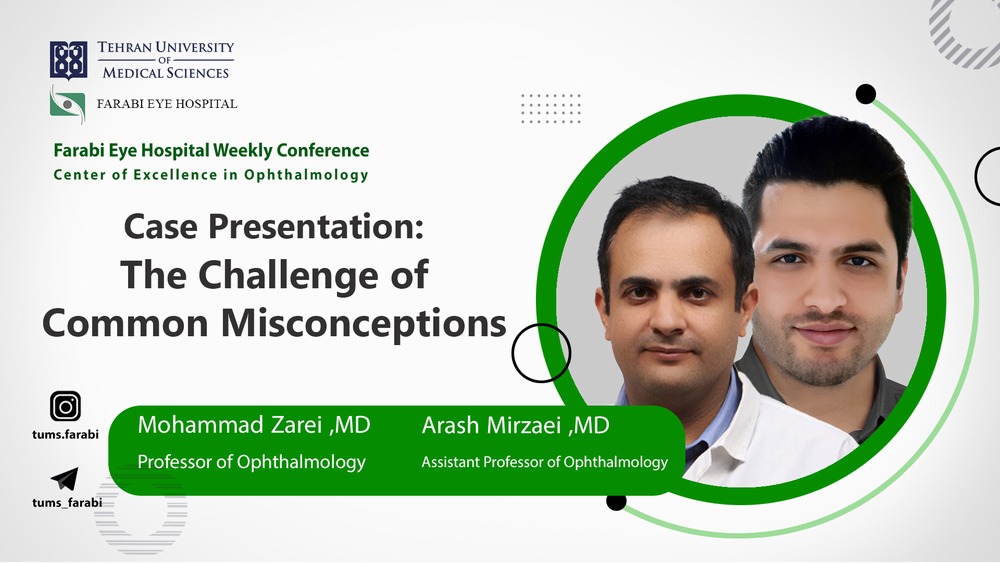 TEHRAN UNIVERSITY
OF
MEDICAL SCIENCES

FARABI EYE HOSPITAL

Farabi Eye Hospital Weekly Conference
Center of Excellence in Ophthalmology

Case Presentation:
The Challenge of
Common Misconceptions

tums.farabi

tums_farabi

Mohammad Zarei ,MD
Professor of Ophthalmology

Arash Mirzaei ,MD
Assistant Professor of Ophthalmology